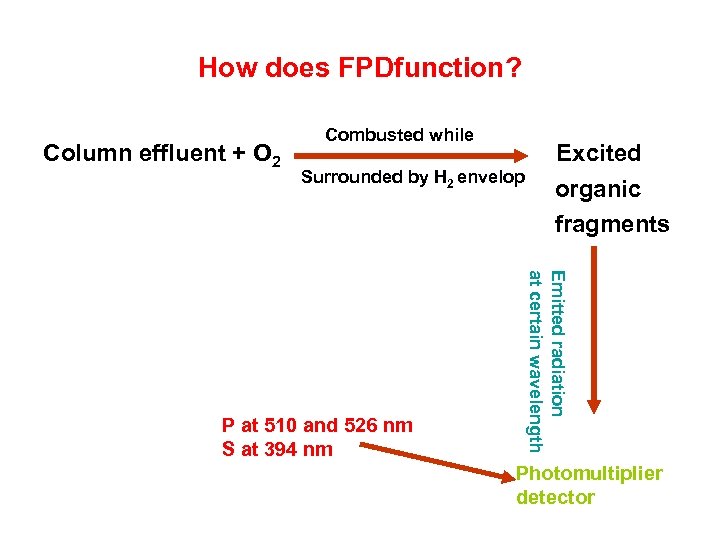 How does FPDfunction?

Column effluent + $O_2$

Combusted while

Surrounded by $H_2$ envelop

Excited organic fragments

Emitted radiation at certain wavelength

P at 510 and 526 nm
S at 394 nm

Photomultiplier detector